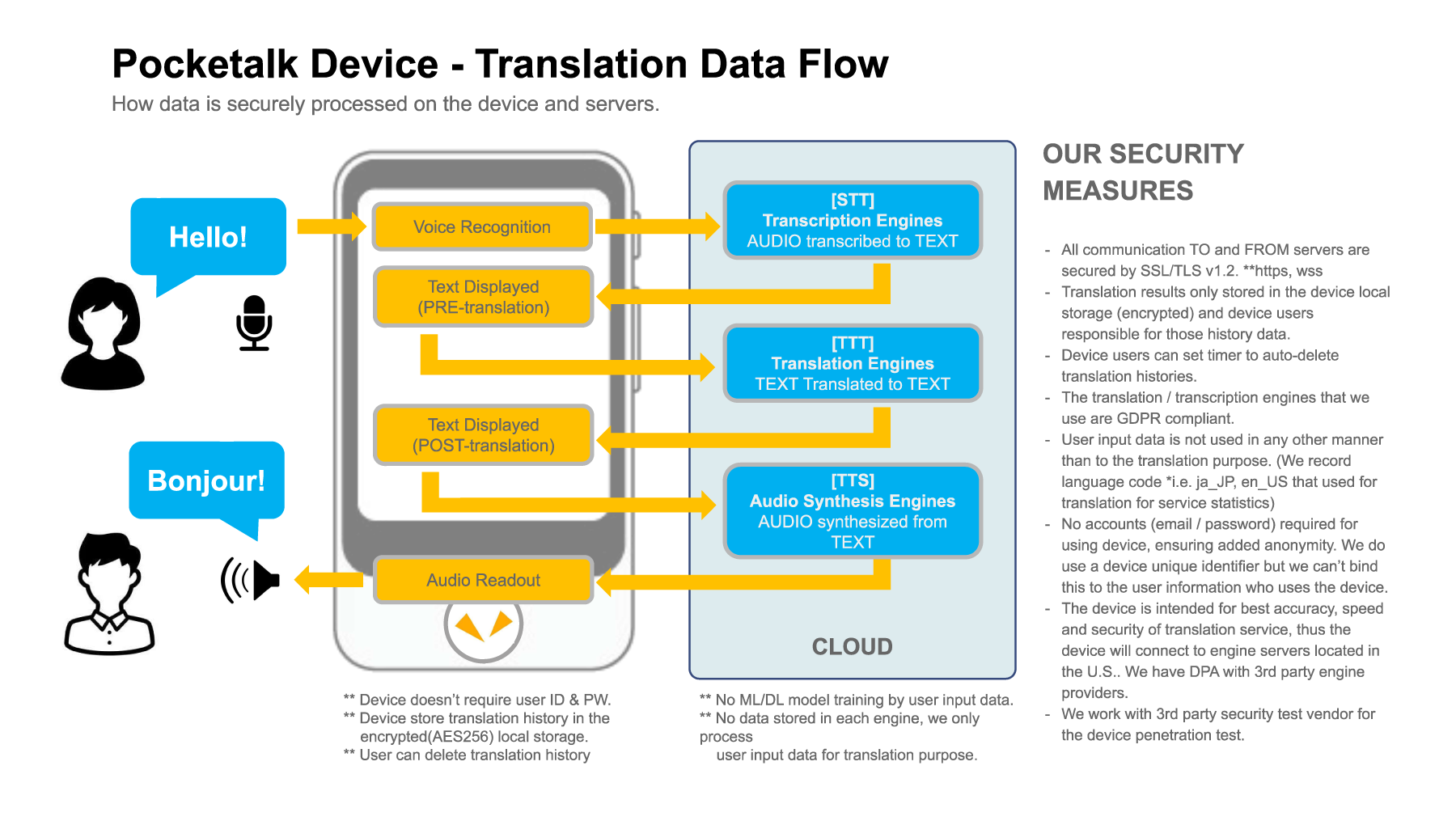 Pocketalk Device - Translation Data Flow

How data is securely processed on the device and servers.

Hello!

Bonjour!

Voice Recognition

Text Displayed
(PRE-translation)

Text Displayed
(POST-translation)

Audio Readout

[STT]
Transcription Engines
AUDIO transcribed to TEXT

[TTT]
Translation Engines
TEXT Translated to TEXT

[TTS]
Audio Synthesis Engines
AUDIO synthesized from TEXT

CLOUD

** Device doesn't require user ID & PW.
** Device store translation history in the encrypted(AES256) local storage.
** User can delete translation history

** No ML/DL model training by user input data.
** No data stored in each engine, we only process
user input data for translation purpose.

OUR SECURITY MEASURES

- All communication TO and FROM servers are secured by SSL/TLS v1.2. **https, wss
- Translation results only stored in the device local storage (encrypted) and device users responsible for those history data.
- Device users can set timer to auto-delete translation histories.
- The translation / transcription engines that we use are GDPR compliant.
- User input data is not used in any other manner than to the translation purpose. (We record language code *i.e. ja_JP, en_US that used for translation for service statistics)
- No accounts (email / password) required for using device, ensuring added anonymity. We do use a device unique identifier but we can't bind this to the user information who uses the device.
- The device is intended for best accuracy, speed and security of translation service, thus the device will connect to engine servers located in the U.S.. We have DPA with 3rd party engine providers.
- We work with 3rd party security test vendor for the device penetration test.